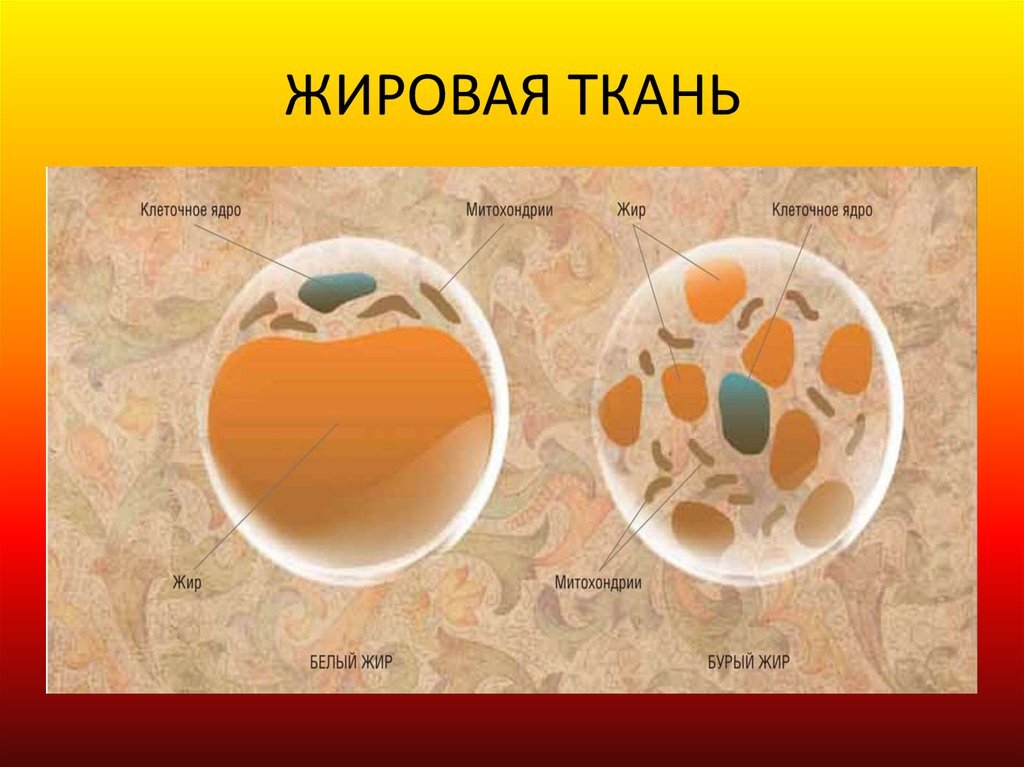 ЖИРОВАЯ ТКАНЬ

Клеточное ядро

Митохондрии

Жир

Клеточное ядро

Жир

Митохондрии

БЕЛЫЙ ЖИР

БУРЫЙ ЖИР